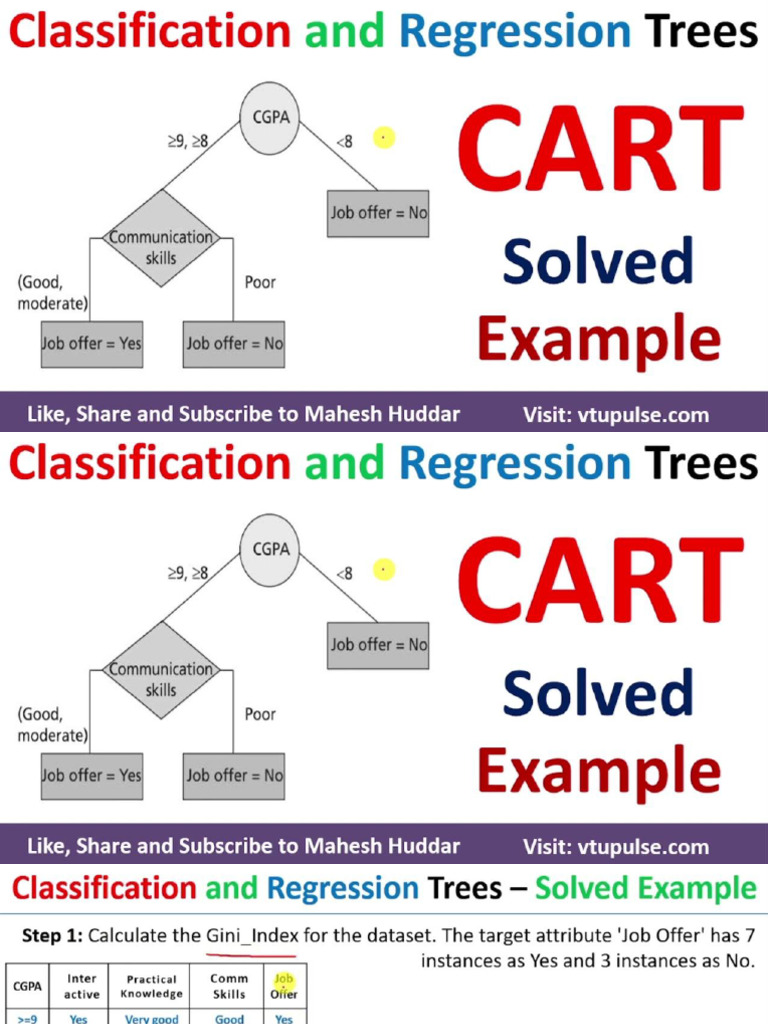 Classification and Regression Trees

CGPA
≥9, ≥8
<8
Job offer = No
Communication skills
(Good, moderate)
Poor
Job offer = Yes
Job offer = No

CART
Solved
Example

Like, Share and Subscribe to Mahesh Huddar
Visit: vtupulse.com

Classification and Regression Trees

CGPA
≥9, ≥8
<8
Job offer = No
Communication skills
(Good, moderate)
Poor
Job offer = Yes
Job offer = No

CART
Solved
Example

Like, Share and Subscribe to Mahesh Huddar
Visit: vtupulse.com

Classification and Regression Trees – Solved Example

Step 1: Calculate the Gini_Index for the dataset. The target attribute 'Job Offer' has 7 instances as Yes and 3 instances as No.

| CGPA | Inter active | Practical Knowledge | Comm Skills | Job Offer |
|---|---|---|---|---|
| >=9 | Yes | Very good | Good | Yes |